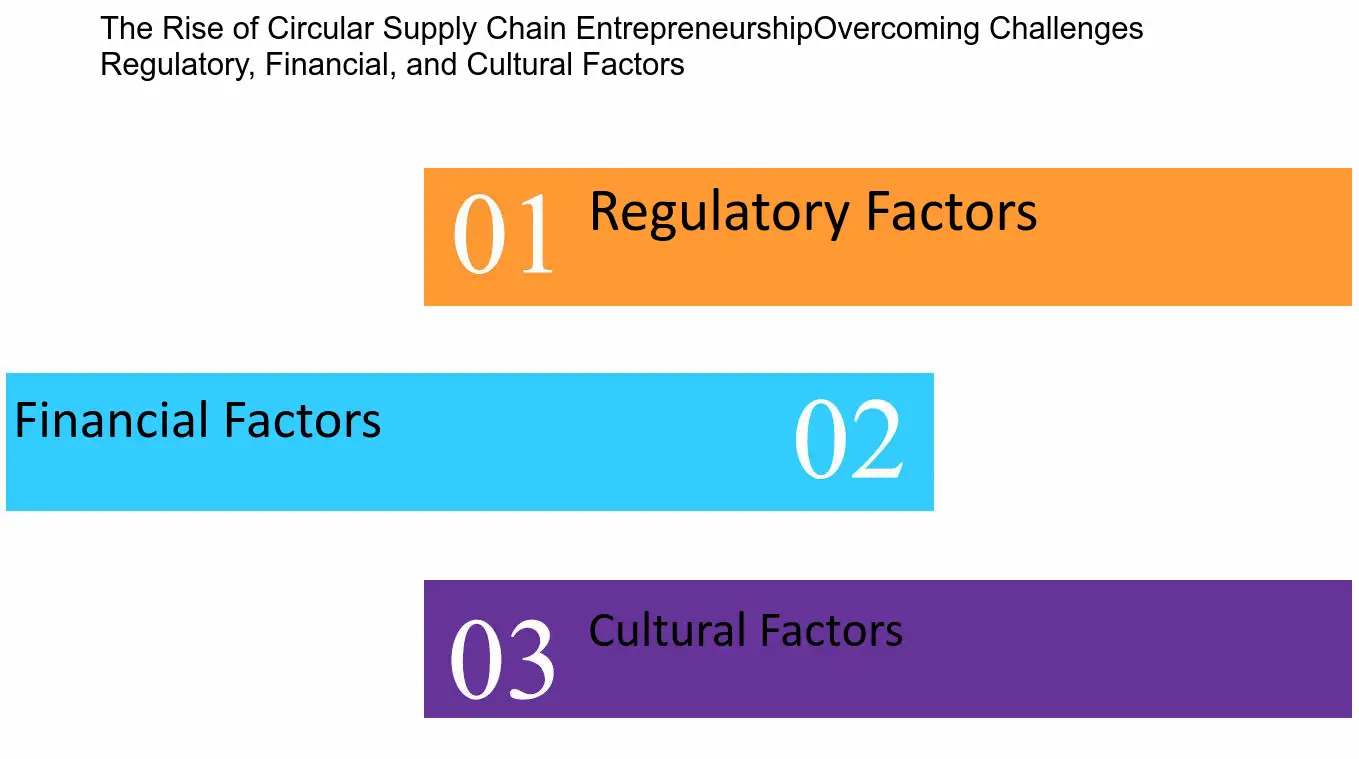 The Rise of Circular Supply Chain EntrepreneurshipOvercoming Challenges Regulatory, Financial, and Cultural Factors

01 Regulatory Factors

Financial Factors 02

03 Cultural Factors